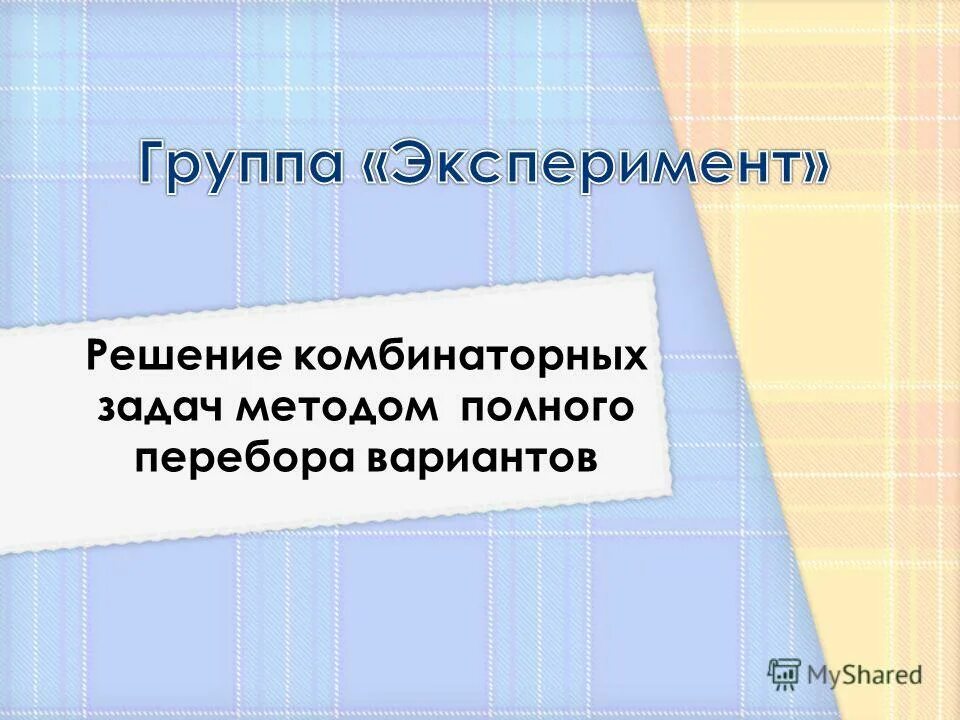 Группа «Эксперимент»

Решение комбинаторных задач методом полного перебора вариантов

MyShared